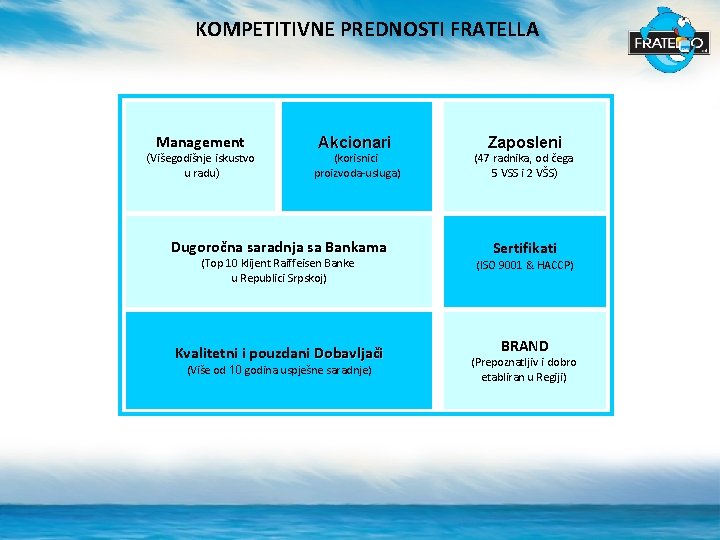 KOMPETITIVNE PREDNOSTI FRATELLA

FRATELLO

Management
(Višegodišnje iskustvo u radu)

Akcionari
(korisnici proizvoda-usluga)

Zaposleni
(47 radnika, od čega 5 VSS i 2 VŠS)

Dugoročna saradnja sa Bankama
(Top 10 klijent Raiffeisen Banke u Republici Srpskoj)

Sertifikati
(ISO 9001 & HACCP)

Kvalitetni i pouzdani Dobavljači
(Više od 10 godina uspješne saradnje)

BRAND
(Prepoznatljiv i dobro etabliran u Regiji)